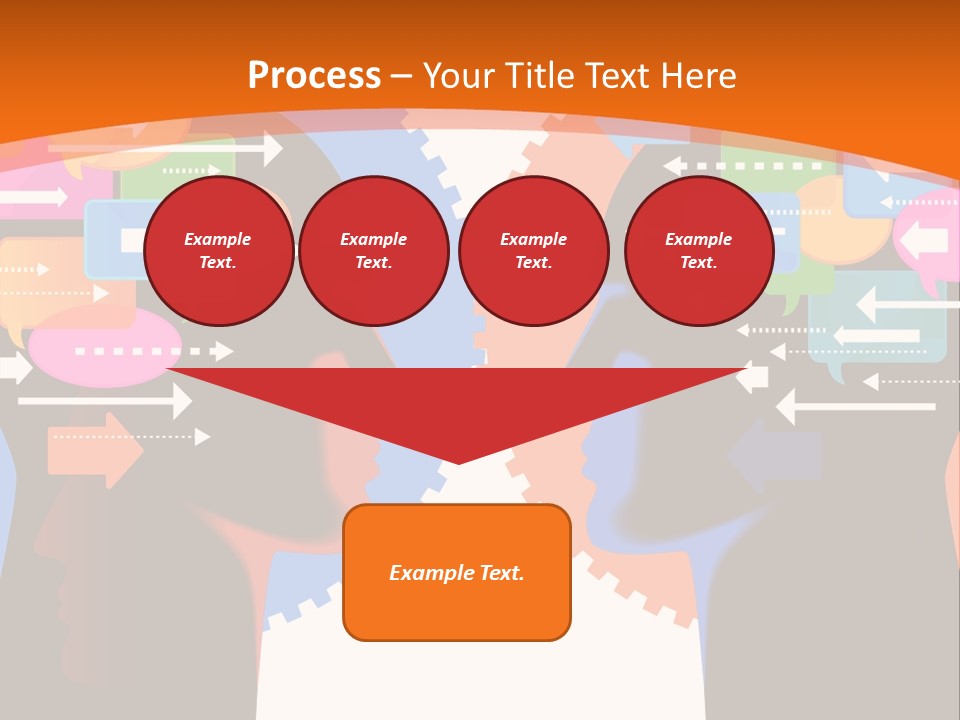 Process – Your Title Text Here

Example Text.

Example Text.

Example Text.

Example Text.

Example Text.